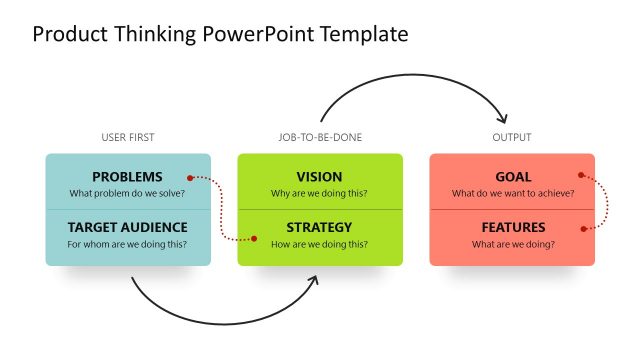 Product Thinking PowerPoint Template

USER FIRST

PROBLEMS
What problem do we solve?

TARGET AUDIENCE
For whom are we doing this?

JOB-TO-BE-DONE

VISION
Why are we doing this?

STRATEGY
How are we doing this?

OUTPUT

GOAL
What do we want to achieve?

FEATURES
What are we doing?